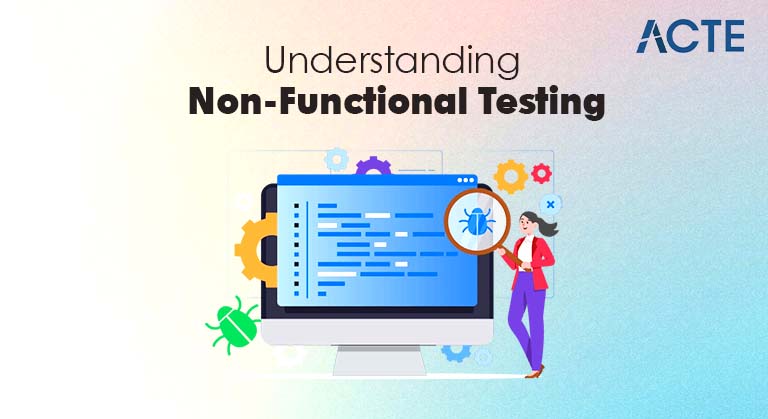 ACTE

Understanding
Non-Functional Testing